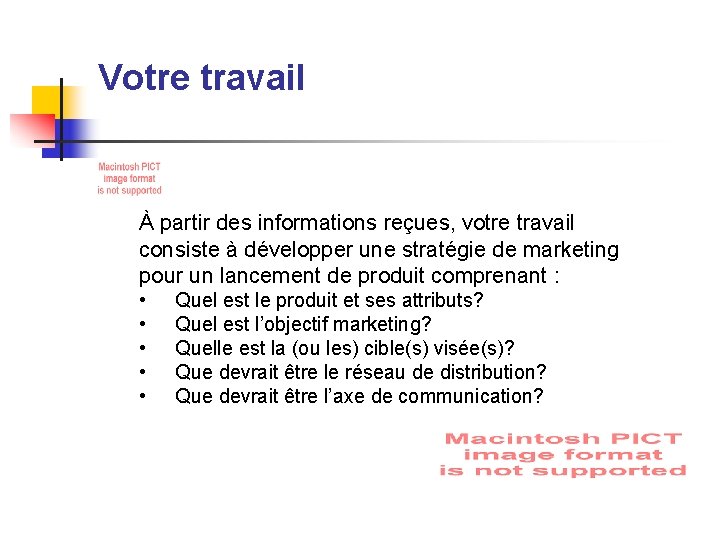 Votre travail

Macintosh PICT image format is not supported

À partir des informations reçues, votre travail consiste à développer une stratégie de marketing pour un lancement de produit comprenant :
• Quel est le produit et ses attributs?
• Quel est l'objectif marketing?
• Quelle est la (ou les) cible(s) visée(s)?
• Que devrait être le réseau de distribution?
• Que devrait être l'axe de communication?

Macintosh PICT image format is not supported